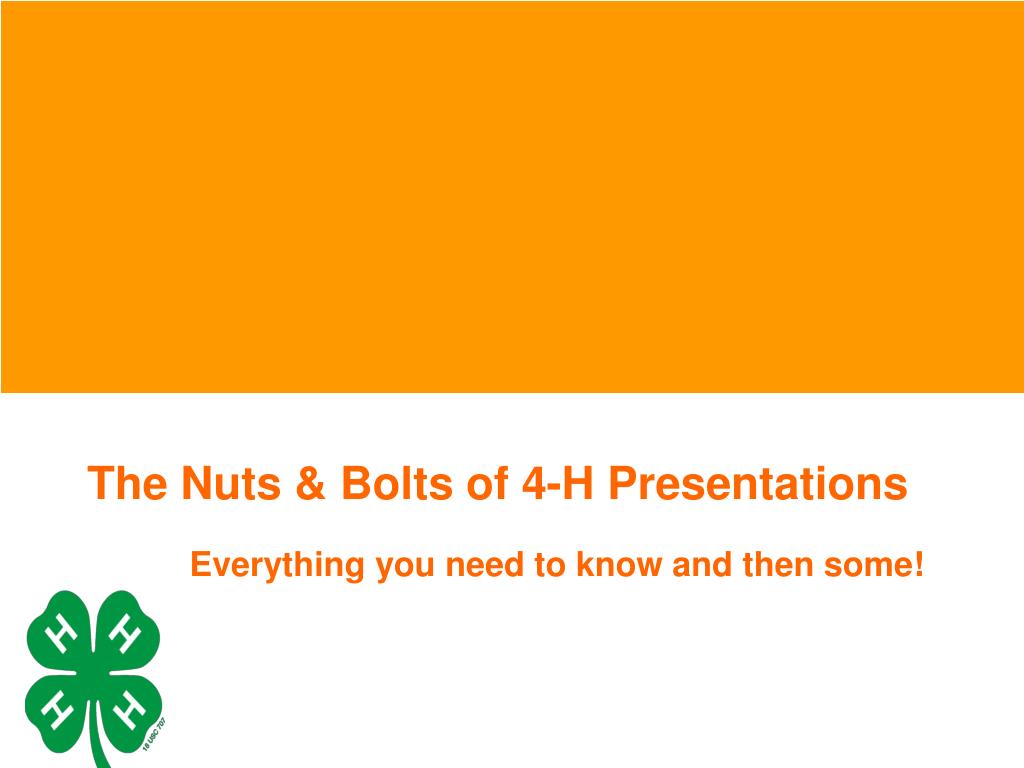 The Nuts & Bolts of 4-H Presentations

Everything you need to know and then some!

H H H H

18 USC 707